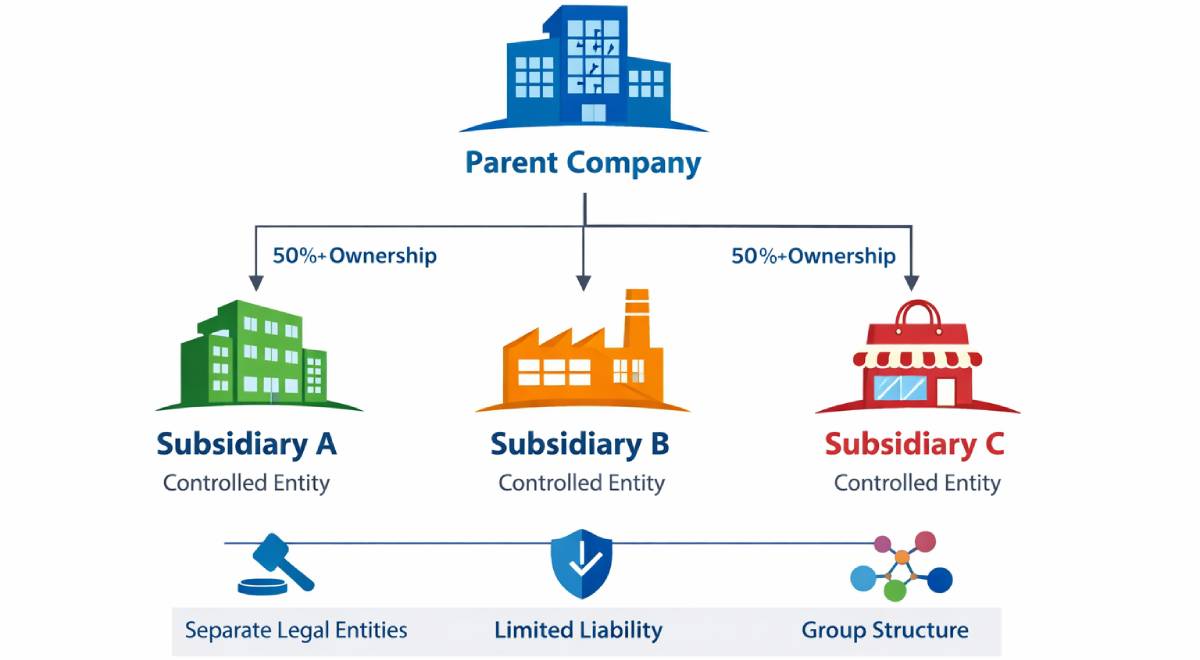 Parent Company

50%+Ownership

50%+Ownership

Subsidiary A
Controlled Entity

Subsidiary B
Controlled Entity

Subsidiary C
Controlled Entity

Separate Legal Entities

Limited Liability

Group Structure